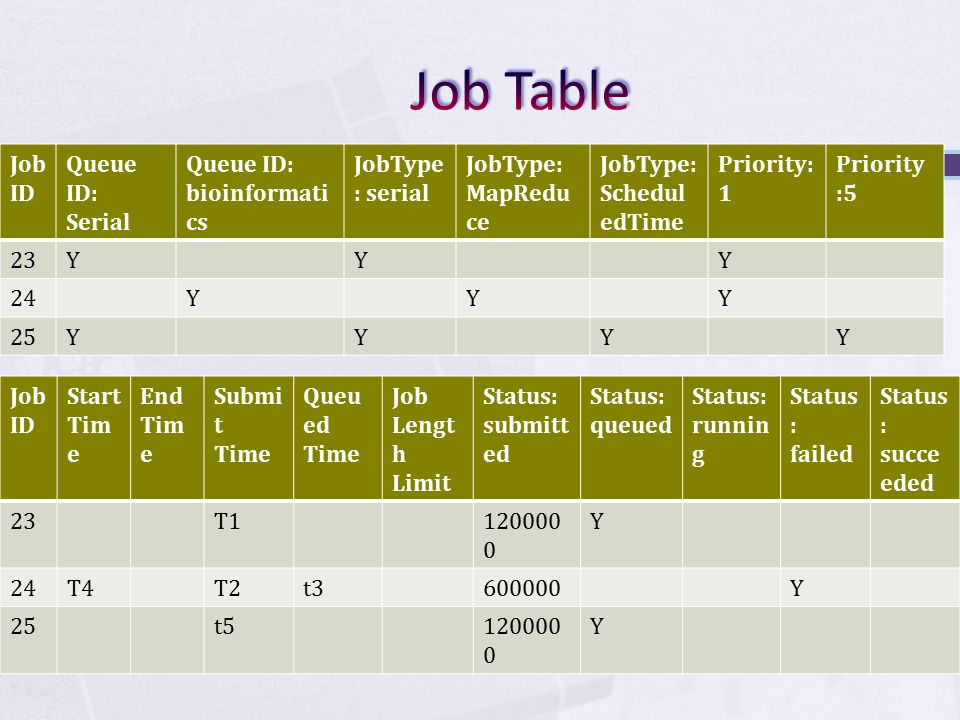 Job Table

| Job ID | Queue ID: Serial | Queue ID: bioinformatics | JobType: serial | JobType: MapReduce | JobType: ScheduledTime | Priority: 1 | Priority:5 |
|---|---|---|---|---|---|---|---|
| 23 | Y | | Y | | | Y | |
| 24 | | Y | | Y | | Y | |
| 25 | Y | | Y | | Y | | Y |

| Job ID | Start Time | End Time | Submit Time | Queued Time | Job Length Limit | Status: submitted | Status: queued | Status: running | Status: failed | Status: succeeded |
|---|---|---|---|---|---|---|---|---|---|---|
| 23 | | | T1 | | | 1200000 | Y | | | |
| 24 | T4 | | T2 | t3 | | 600000 | | | Y | |
| 25 | | | t5 | | | 1200000 | Y | | | |